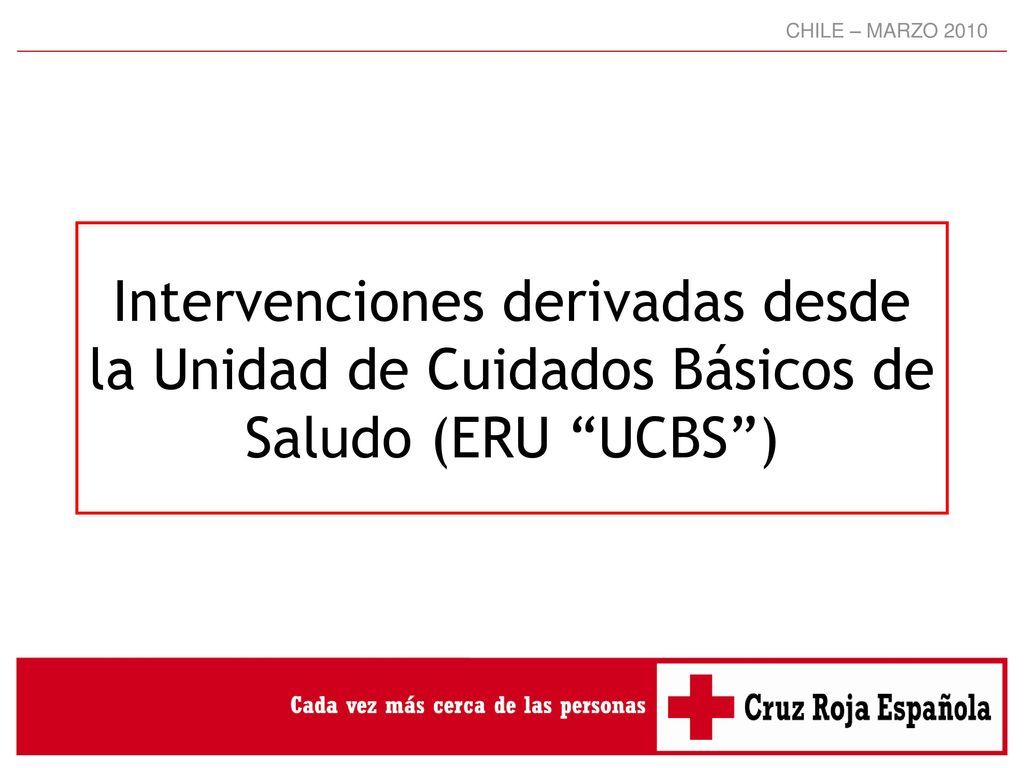 CHILE – MARZO 2010

Intervenciones derivadas desde la Unidad de Cuidados Básicos de Saludo (ERU “UCBS”)

Cada vez más cerca de las personas

Cruz Roja Española